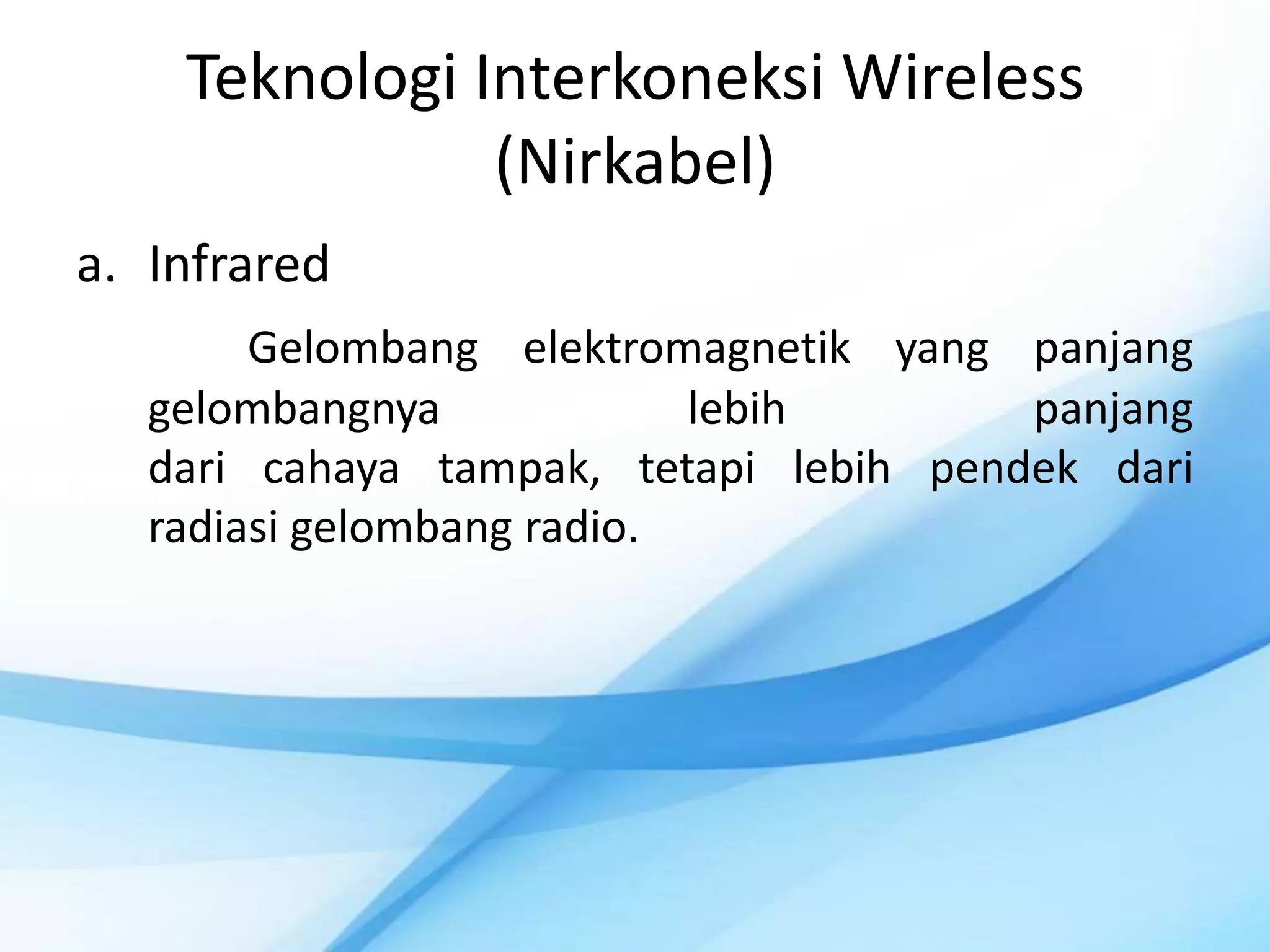 Teknologi Interkoneksi Wireless (Nirkabel)

a. Infrared

Gelombang elektromagnetik yang panjang gelombangnya lebih panjang dari cahaya tampak, tetapi lebih pendek dari radiasi gelombang radio.